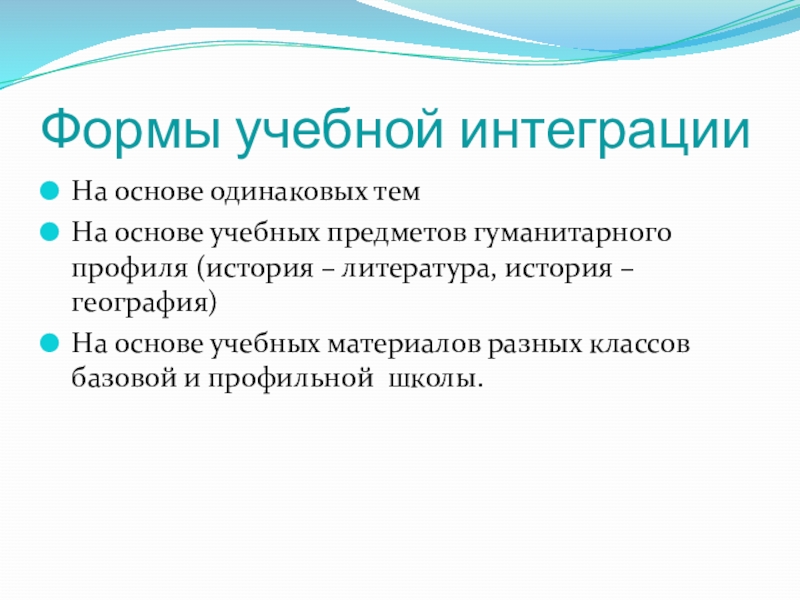 Формы учебной интеграции

На основе одинаковых тем

На основе учебных предметов гуманитарного профиля (история – литература, история – география)

На основе учебных материалов разных классов базовой и профильной школы.